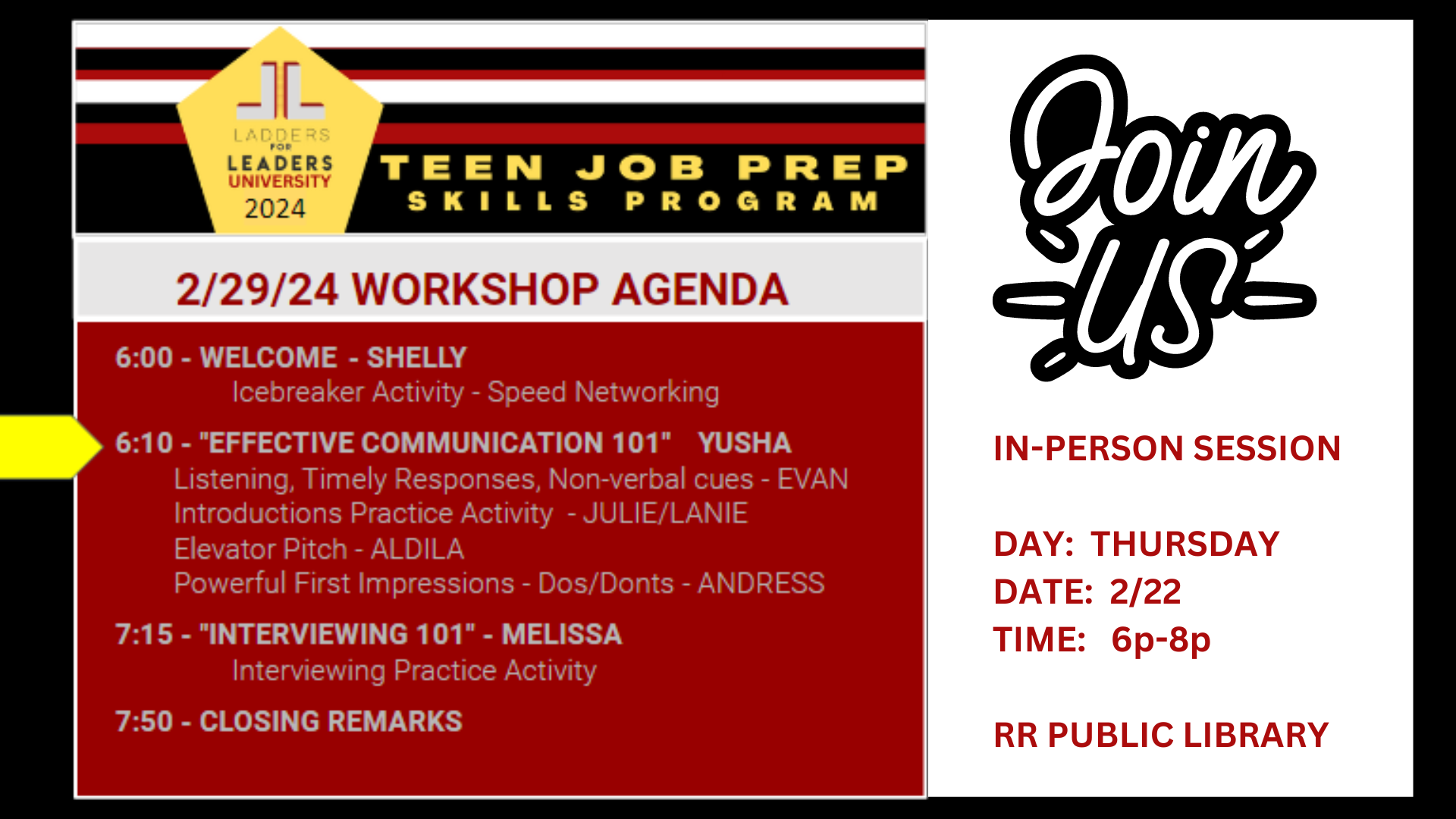 LADDERS FOR LEADERS UNIVERSITY 2024

TEEN JOB PREP SKILLS PROGRAM

2/29/24 WORKSHOP AGENDA

6:00 - WELCOME - SHELLY
Icebreaker Activity - Speed Networking

6:10 - "EFFECTIVE COMMUNICATION 101" YUSHA
Listening, Timely Responses, Non-verbal cues - EVAN
Introductions Practice Activity - JULIE/LANIE
Elevator Pitch - ALDILA
Powerful First Impressions - Dos/Donts - ANDRESS

7:15 - "INTERVIEWING 101" - MELISSA
Interviewing Practice Activity

7:50 - CLOSING REMARKS

Join US

IN-PERSON SESSION

DAY: THURSDAY
DATE: 2/22
TIME: 6p-8p

RR PUBLIC LIBRARY